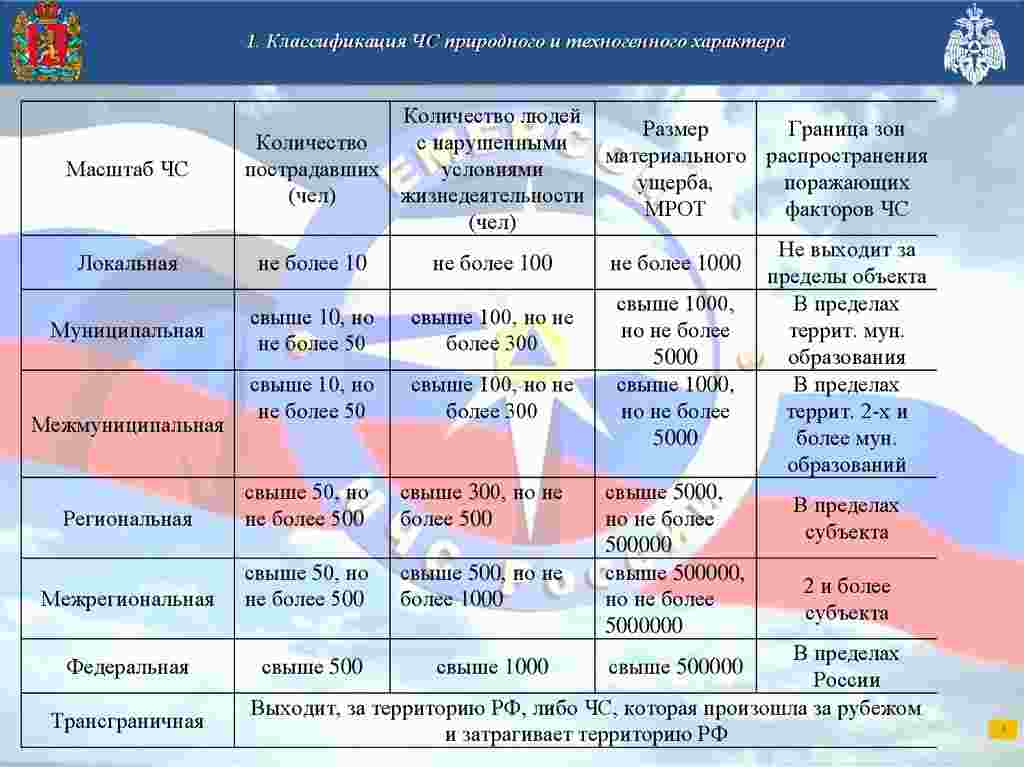 1. Классификация ЧС природного и техногенного характера

| Масштаб ЧС | Количество пострадавших (чел) | Количество людей с нарушенными условиями жизнедеятельности (чел) | Размер материального ущерба, МРОТ | Граница зон распространения поражающих факторов ЧС |
|---|---|---|---|---|
| Локальная | не более 10 | не более 100 | не более 1000 | Не выходит за пределы объекта |
| Муниципальная | свыше 10, но не более 50 | свыше 100, но не более 300 | свыше 1000, но не более 5000 | В пределах террит. мун. образования |
| Межмуниципальная | свыше 10, но не более 50 | свыше 100, но не более 300 | свыше 1000, но не более 5000 | В пределах террит. 2-х и более мун. образований |
| Региональная | свыше 50, но не более 500 | свыше 300, но не более 500 | свыше 5000, но не более 500000 | В пределах субъекта |
| Межрегиональная | свыше 50, но не более 500 | свыше 500, но не более 1000 | свыше 500000, но не более 5000000 | 2 и более субъекта |
| Федеральная | свыше 500 | свыше 1000 | свыше 500000 | В пределах России |
| Трансграничная | Выходит, за территорию РФ, либо ЧС, которая произошла за рубежом и затрагивает территорию РФ | | | |